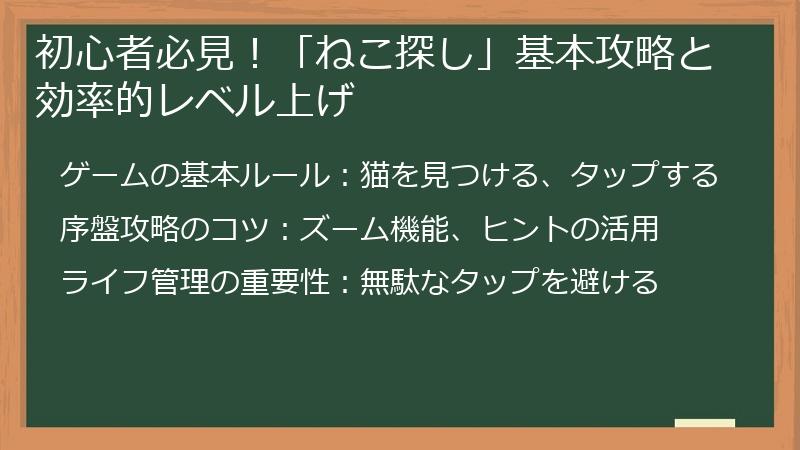 初心者必見！「ねこ探し」基本攻略と効率的レベル上げ

ゲームの基本ルール：猫を見つける、タップする

序盤攻略のコツ：ズーム機能、ヒントの活用

ライフ管理の重要性：無駄なタップを避ける